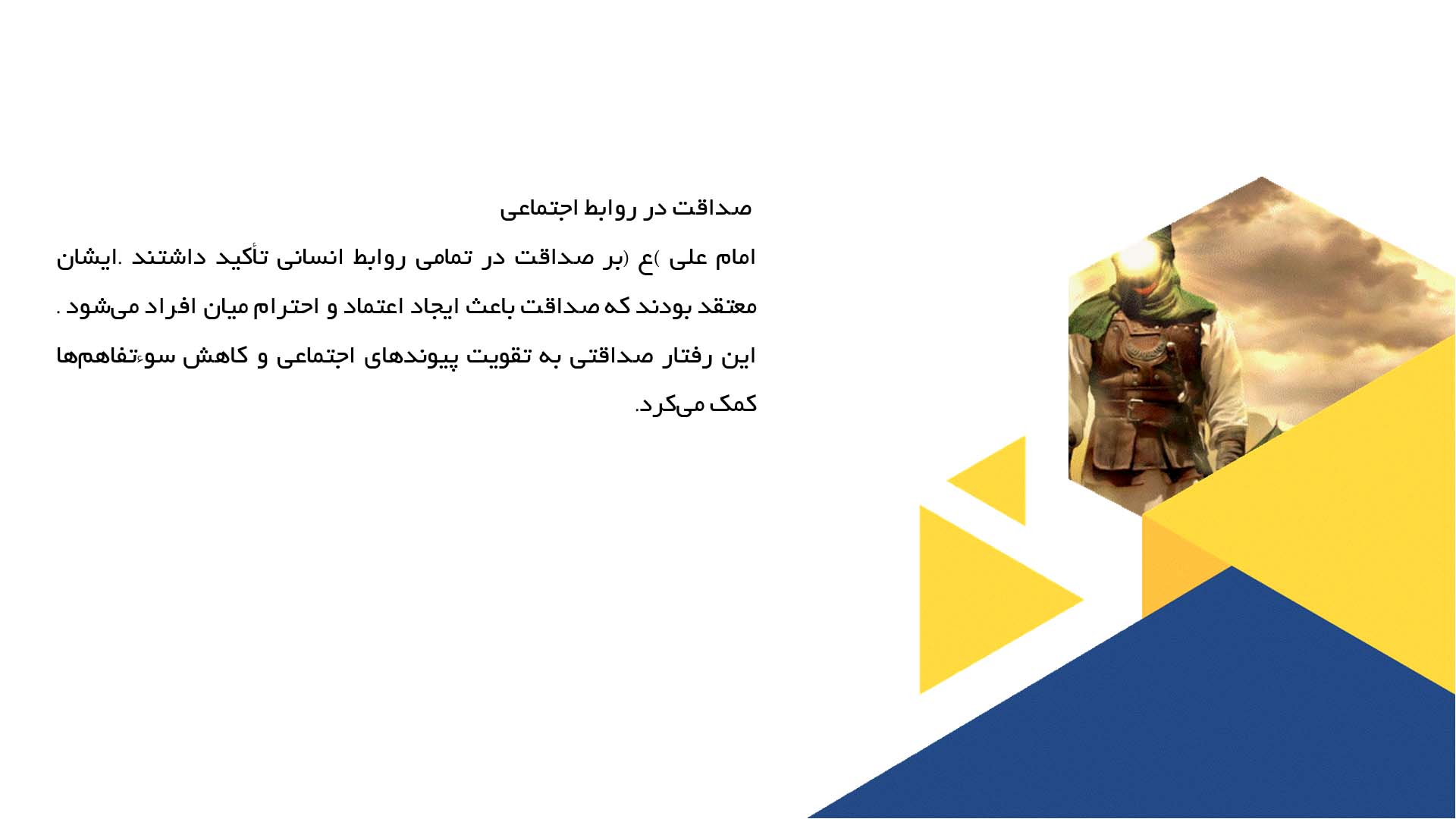 صداقت در روابط اجتماعی

امام علی )ع (بر صداقت در تمامی روابط انسانی تأکید داشتند .ایشان معتقد بودند که صداقت باعث ایجاد اعتماد و احترام میان افراد می‌شود . این رفتار صداقتی به تقویت پیوندهای اجتماعی و کاهش سوءتفاهم‌ها کمک می‌کرد.